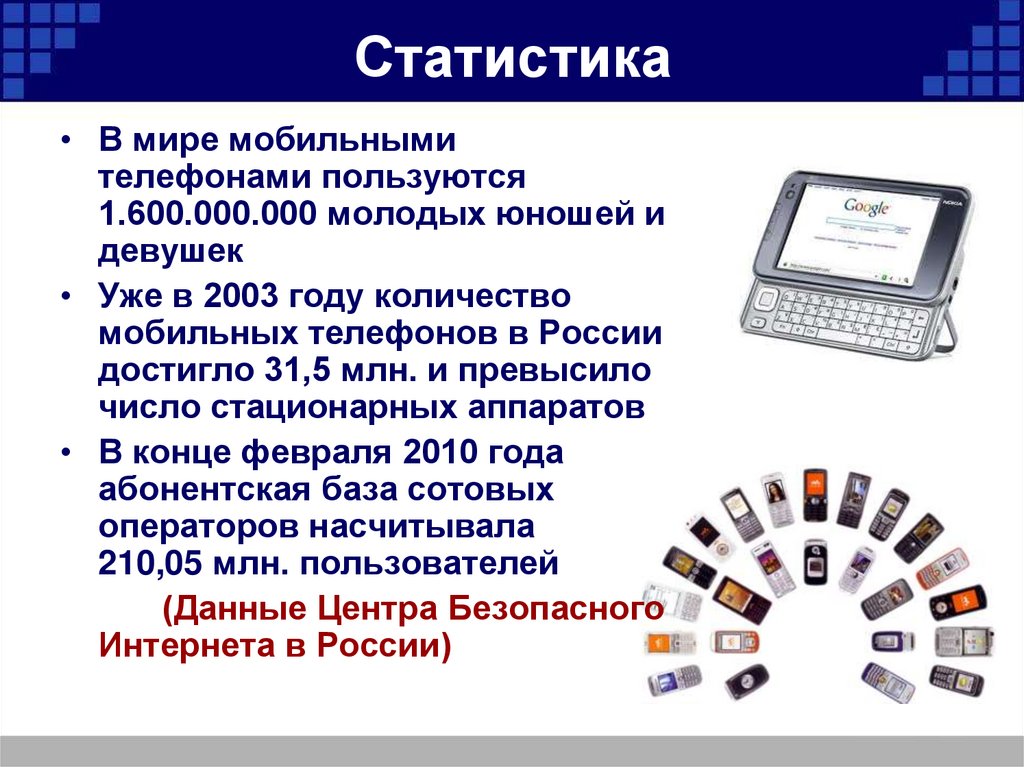 Статистика

• В мире мобильными телефонами пользуются 1.600.000.000 молодых юношей и девушек

• Уже в 2003 году количество мобильных телефонов в России достигло 31,5 млн. и превысило число стационарных аппаратов

• В конце февраля 2010 года абонентская база сотовых операторов насчитывала 210,05 млн. пользователей

(Данные Центра Безопасного Интернета в России)

Google